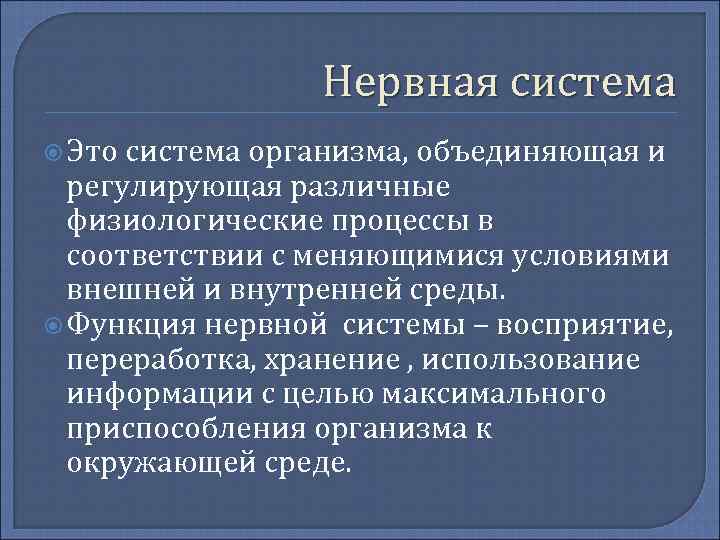 Нервная система

Это система организма, объединяющая и регулирующая различные физиологические процессы в соответствии с меняющимися условиями внешней и внутренней среды.

Функция нервной  системы – восприятие, переработка, хранение , использование информации с целью максимального приспособления организма к окружающей среде.